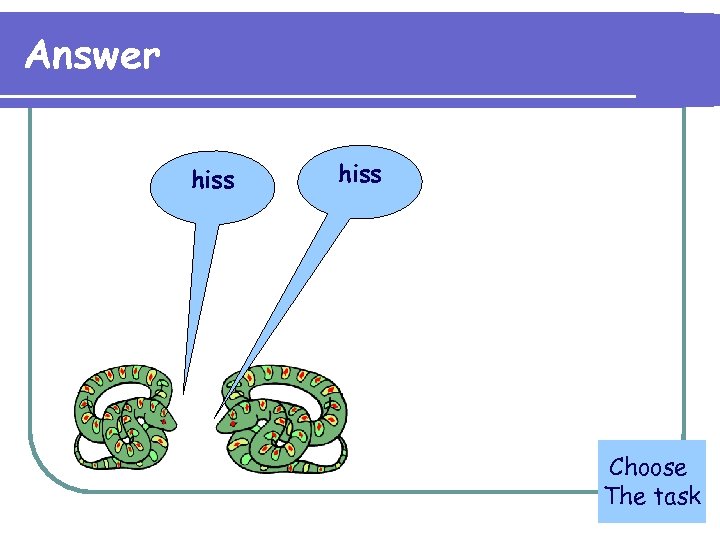 Answer

hiss

hiss

Choose
The task